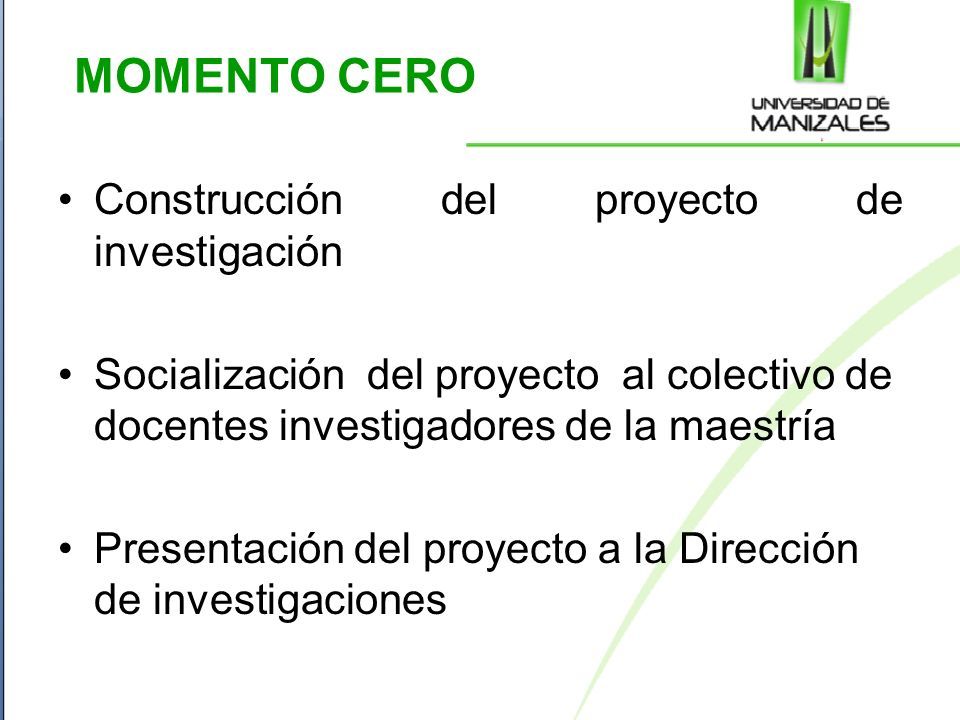 MOMENTO CERO

UNIVERSIDAD DE MANIZALES

• Construcción del proyecto de investigación

• Socialización del proyecto al colectivo de docentes investigadores de la maestría

• Presentación del proyecto a la Dirección de investigaciones